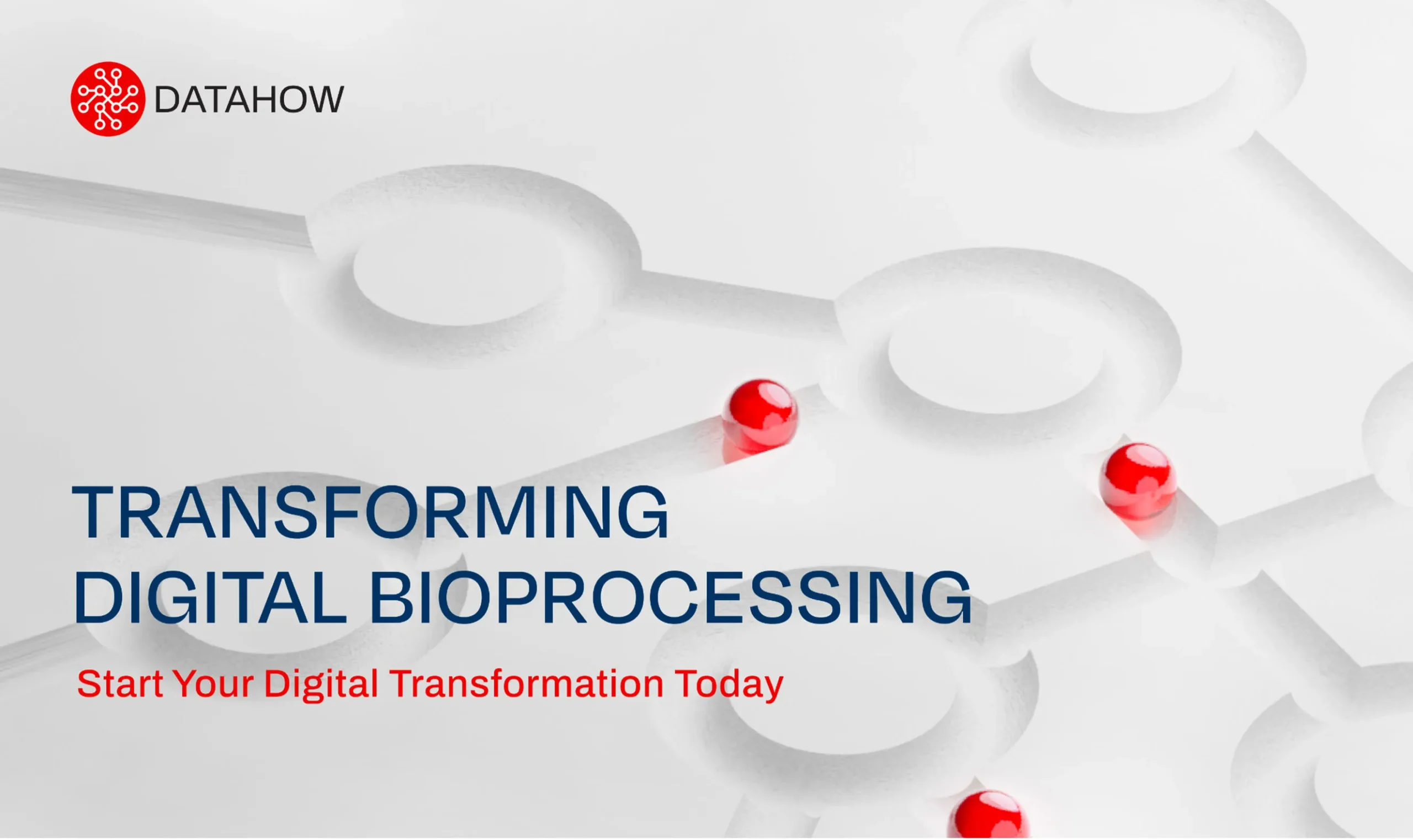 DATAHOW

TRANSFORMING DIGITAL BIOPROCESSING

Start Your Digital Transformation Today